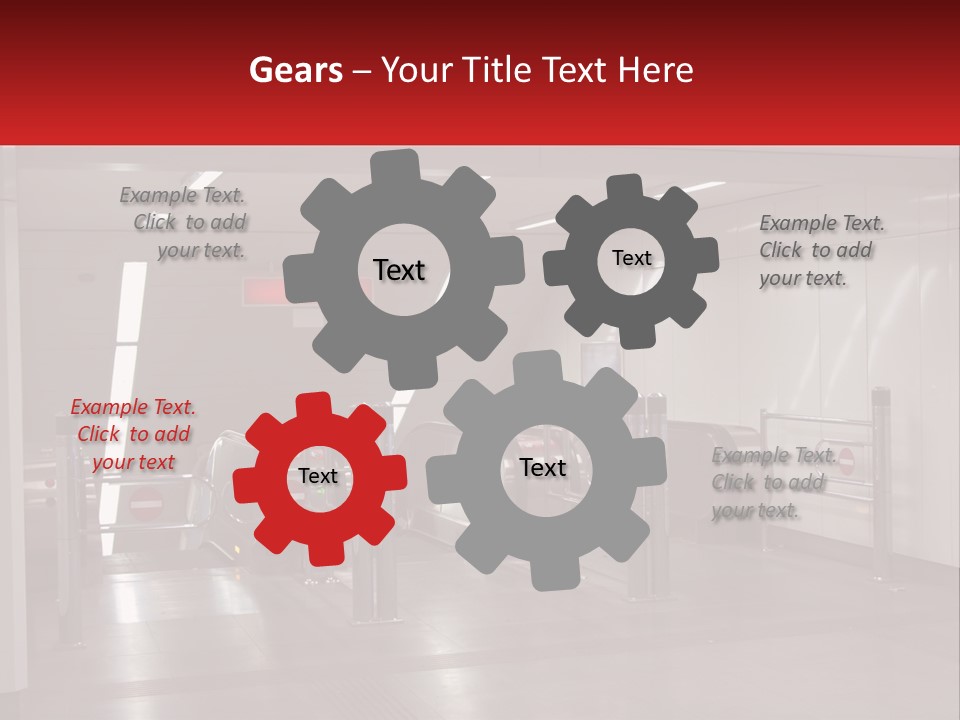 Gears – Your Title Text Here

Example Text. Click to add your text.

Text

Text

Example Text. Click to add your text.

Example Text. Click to add your text

Text

Text

Example Text. Click to add your text.